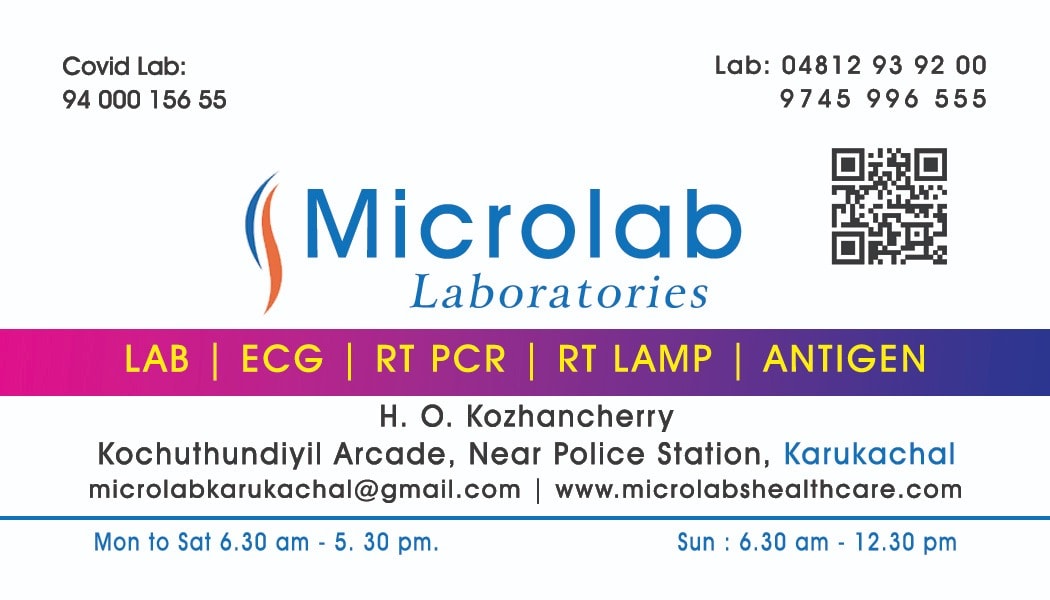 Covid Lab:
94 000 156 55

Lab: 04812 93 92 00
9745 996 555

Microlab
Laboratories

LAB | ECG | RT PCR | RT LAMP | ANTIGEN

H. O. Kozhancherry
Kochuthundiyil Arcade, Near Police Station, Karukachal
microlabkarukachal@gmail.com | www.microlabshealthcare.com

Mon to Sat 6.30 am - 5. 30 pm.

Sun : 6.30 am - 12.30 pm